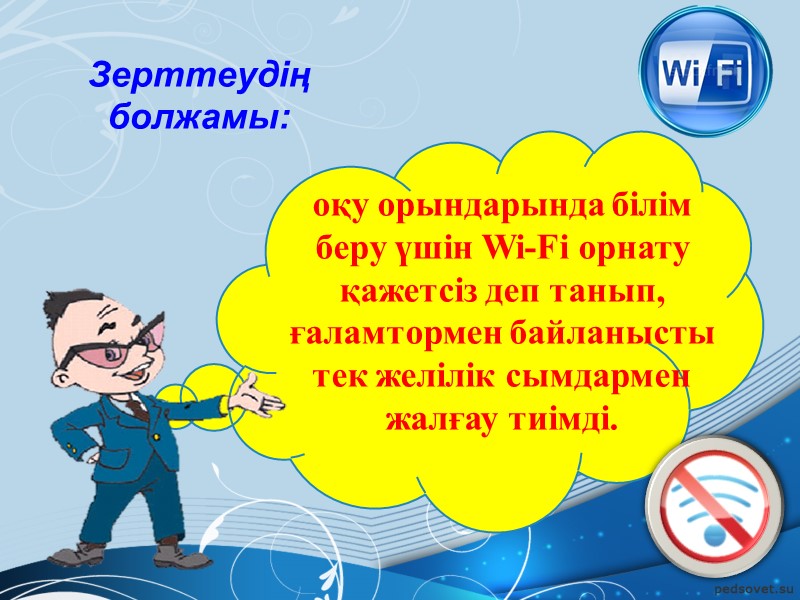 Зерттеудің болжамы:

Wi Fi

оқу орындарында білім беру үшін Wi-Fi орнату қажетсіз деп танып, ғаламтормен байланысты тек желілік сымдармен жалғау тиімді.

pedsovet.su